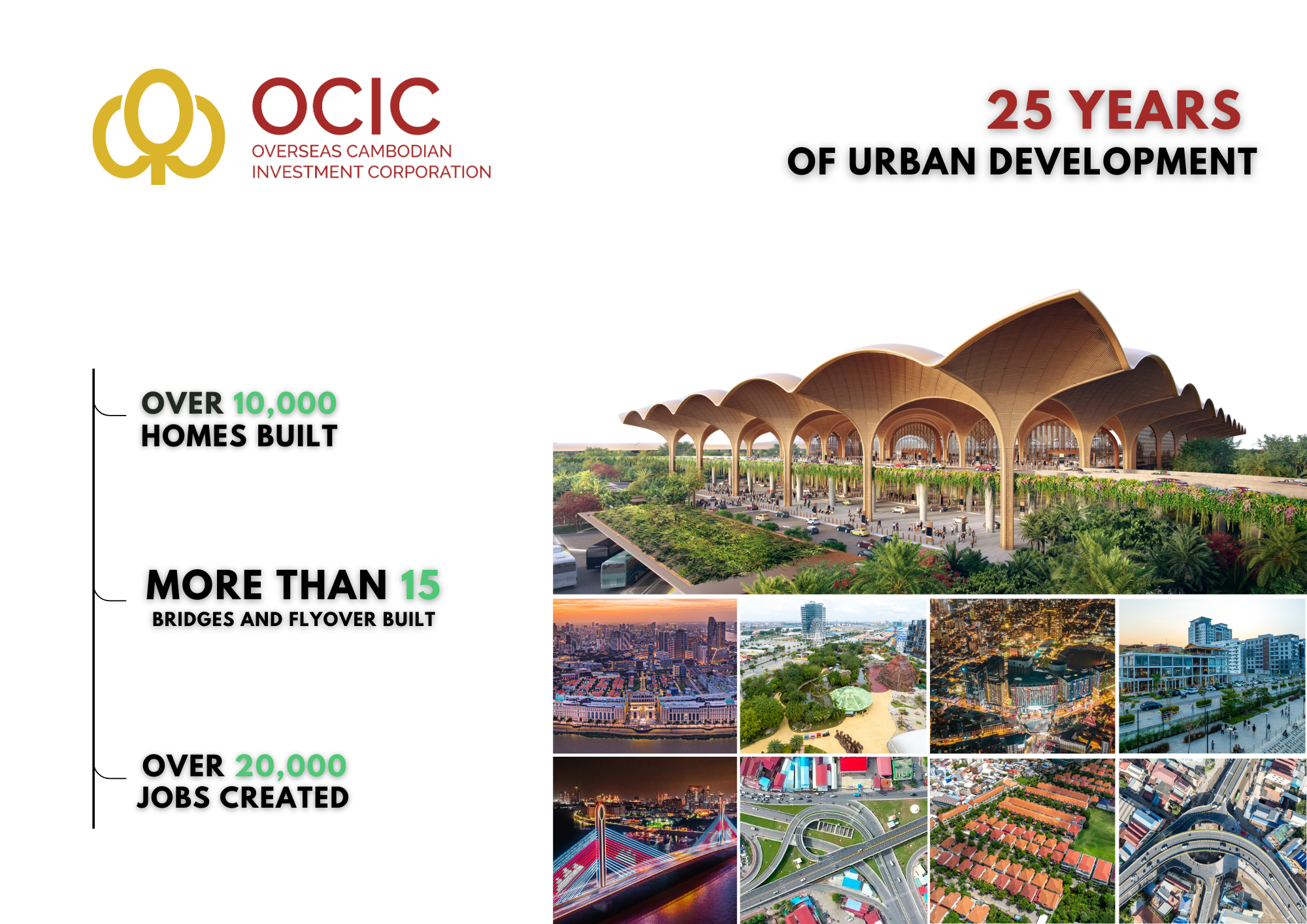 OCIC
OVERSEAS CAMBODIAN INVESTMENT CORPORATION

25 YEARS
OF URBAN DEVELOPMENT

OVER 10,000
HOMES BUILT

MORE THAN 15
BRIDGES AND FLYOVER BUILT

OVER 20,000
JOBS CREATED